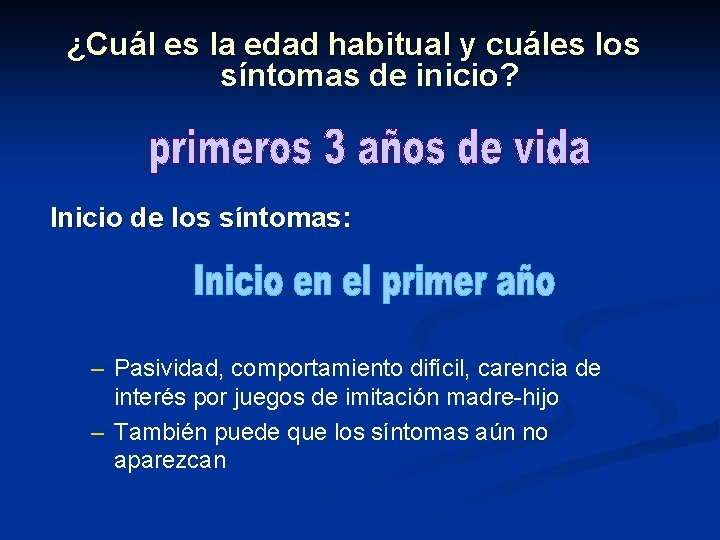 ¿Cuál es la edad habitual y cuáles los síntomas de inicio?

primeros 3 años de vida

Inicio de los síntomas:

Inicio en el primer año

– Pasividad, comportamiento difícil, carencia de interés por juegos de imitación madre-hijo
– También puede que los síntomas aún no aparezcan